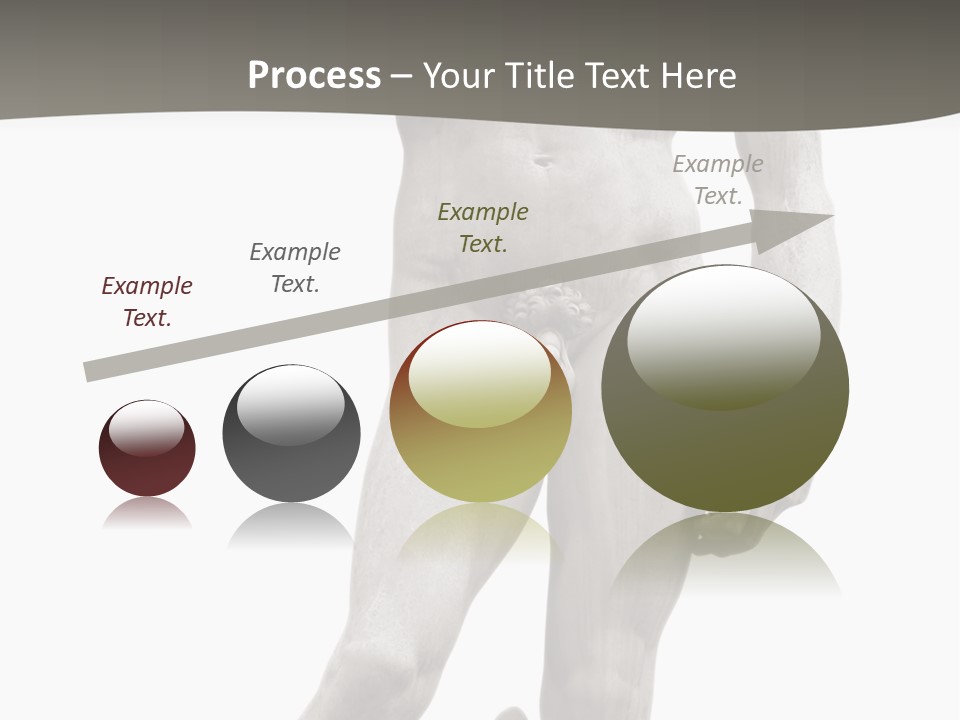 Process – Your Title Text Here

Example Text.

Example Text.

Example Text.

Example Text.